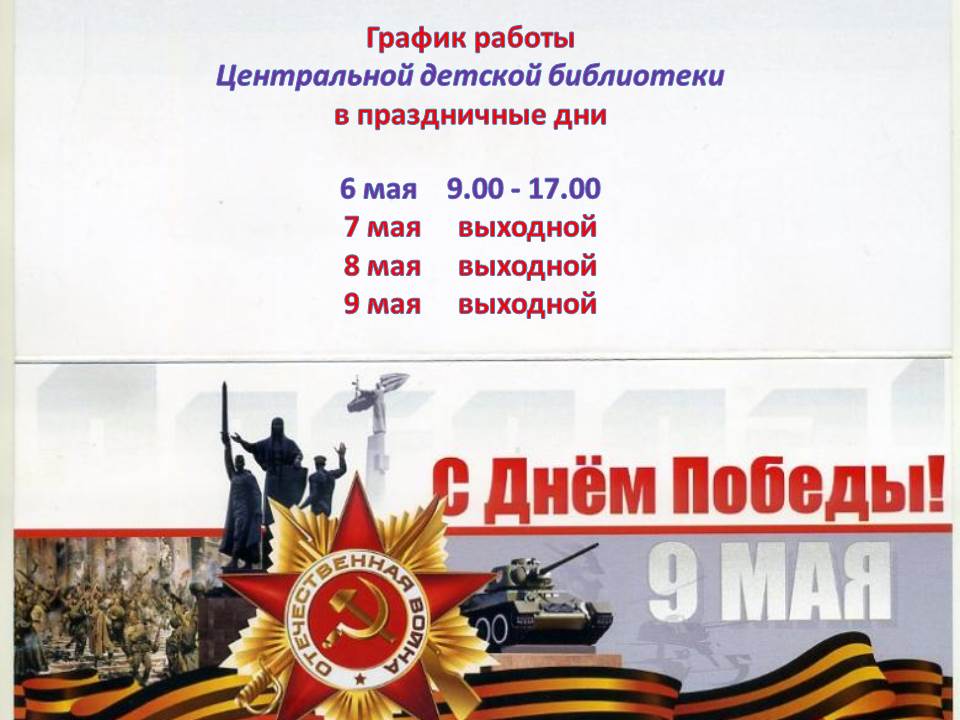 График работы
Центральной детской библиотеки
в праздничные дни

6 мая 9.00 - 17.00
7 мая выходной
8 мая выходной
9 мая выходной

С Днём Победы!
9 МАЯ

ОТЕЧЕСТВЕННАЯ ВОЙНА